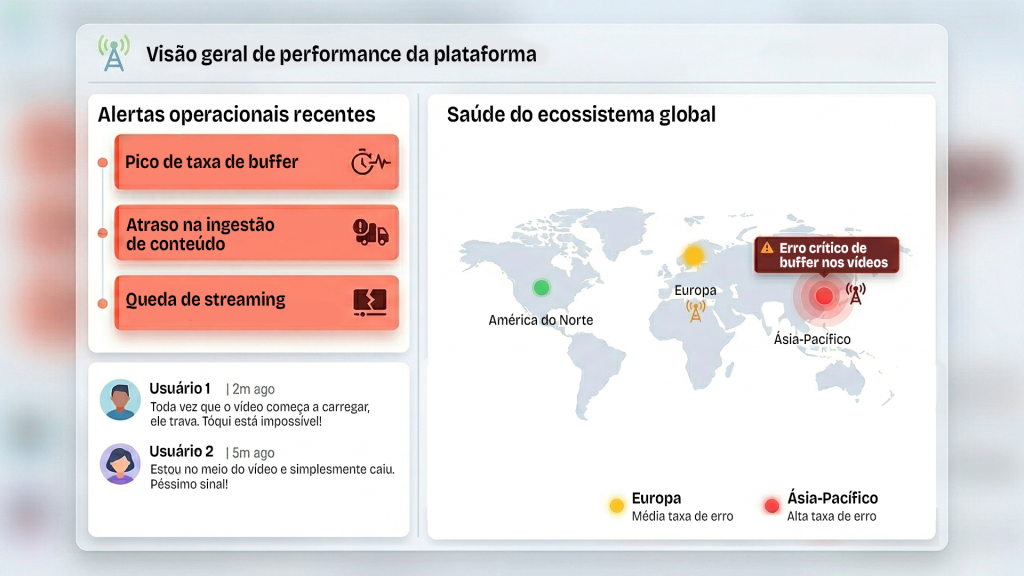 Visão geral de performance da plataforma

Alertas operacionais recentes

Pico de taxa de buffer

Atraso na ingestão de conteúdo

Queda de streaming

Usuário 1 | 2m ago
Toda vez que o vídeo começa a carregar, ele trava. Tóqui está impossível!

Usuário 2 | 5m ago
Estou no meio do vídeo e simplesmente caiu. Péssimo sinal!

Saúde do ecossistema global

Erro crítico de buffer nos vídeos

América do Norte

Europa

Ásia-Pacífico

Europa
Média taxa de erro

Ásia-Pacífico
Alta taxa de erro